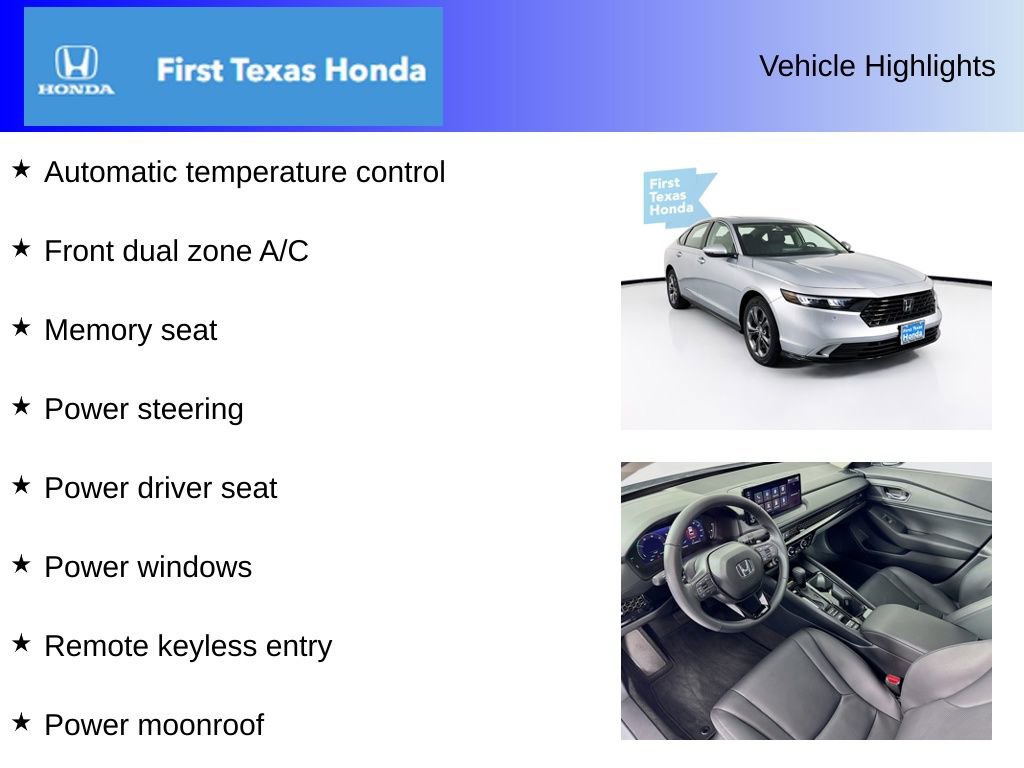 HONDA

First Texas Honda

Vehicle Highlights

★ Automatic temperature control

★ Front dual zone A/C

★ Memory seat

★ Power steering

★ Power driver seat

★ Power windows

★ Remote keyless entry

★ Power moonroof

First Texas Honda

First Texas Honda